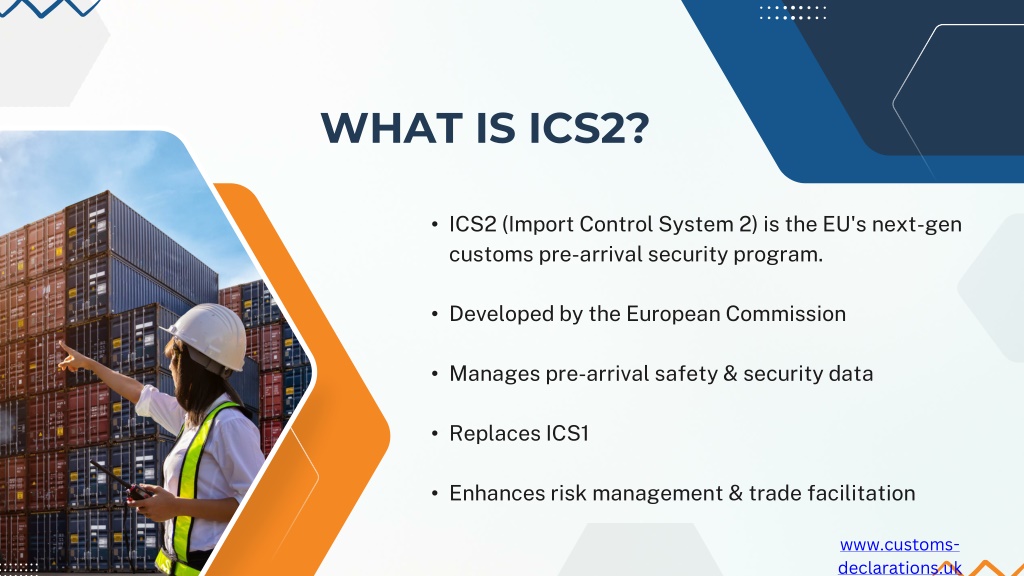 WHAT IS ICS2?

• ICS2 (Import Control System 2) is the EU's next-gen customs pre-arrival security program.

• Developed by the European Commission

• Manages pre-arrival safety & security data

• Replaces ICS1

• Enhances risk management & trade facilitation

www.customs-declarations.uk